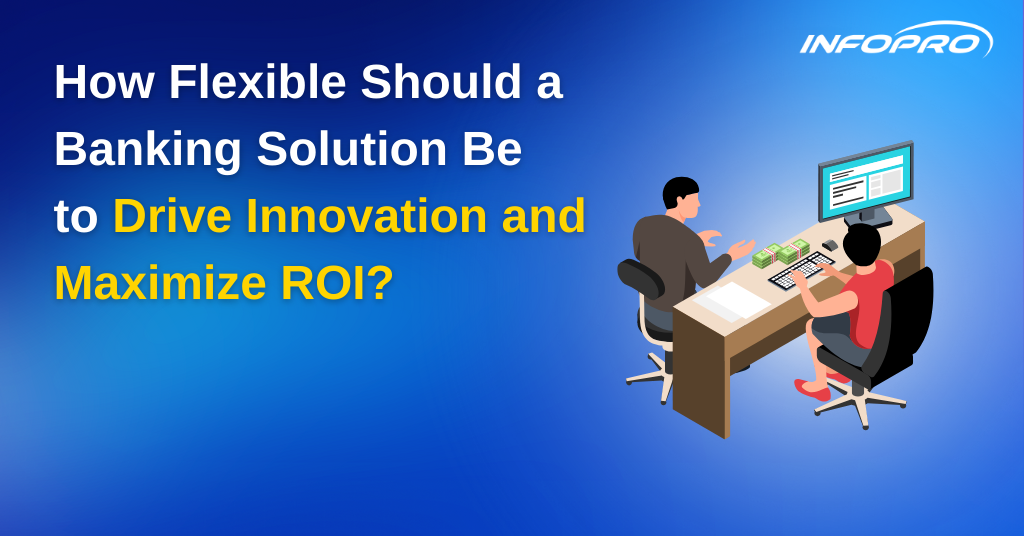 INFOPRO

How Flexible Should a Banking Solution Be to Drive Innovation and Maximize ROI?